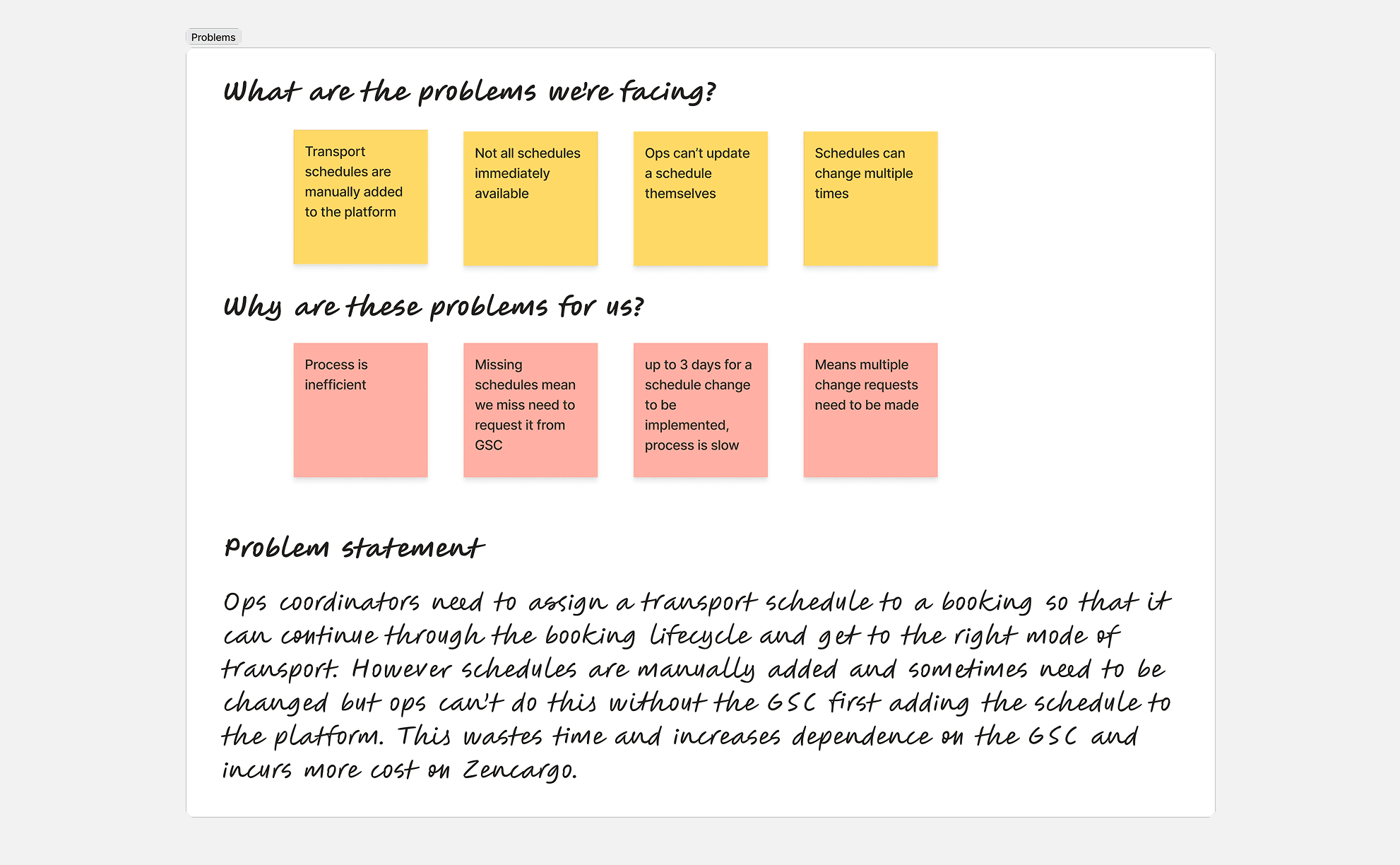 Problems

What are the problems we're facing?

Transport schedules are manually added to the platform

Not all schedules immediately available

Ops can't update a schedule themselves

Schedules can change multiple times

Why are these problems for us?

Process is inefficient

Missing schedules mean we miss need to request it from GSC

up to 3 days for a schedule change to be implemented, process is slow

Means multiple change requests need to be made

Problem statement

Ops coordinators need to assign a transport schedule to a booking so that it can continue through the booking lifecycle and get to the right mode of transport. However schedules are manually added and sometimes need to be changed but ops can't do this without the GSC first adding the schedule to the platform. This wastes time and increases dependence on the GSC and incurs more cost on Zencargo.